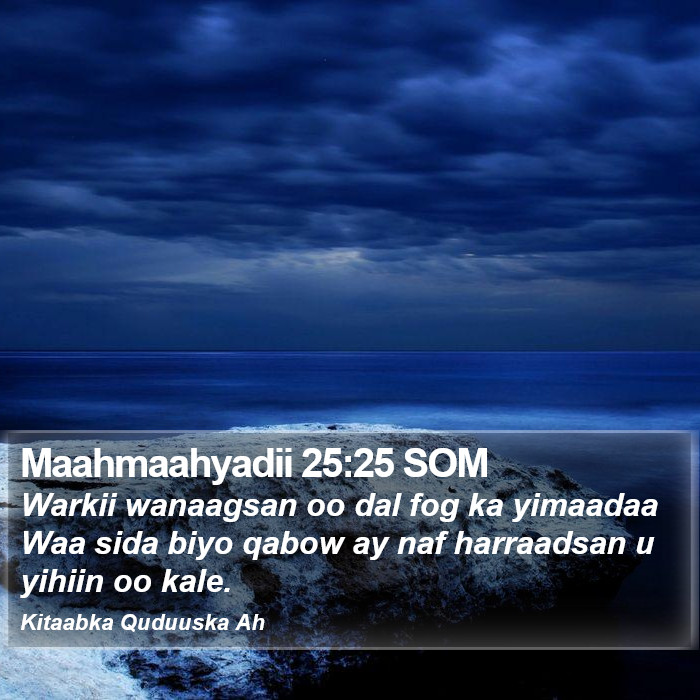 Maahmaahyadii 25:25 SOM

Warkii wanaagsan oo dal fog ka yimaadaa Waa sida biyo qabow ay naf harraadsan u yihiin oo kale.

Kitaabka Quduuska Ah